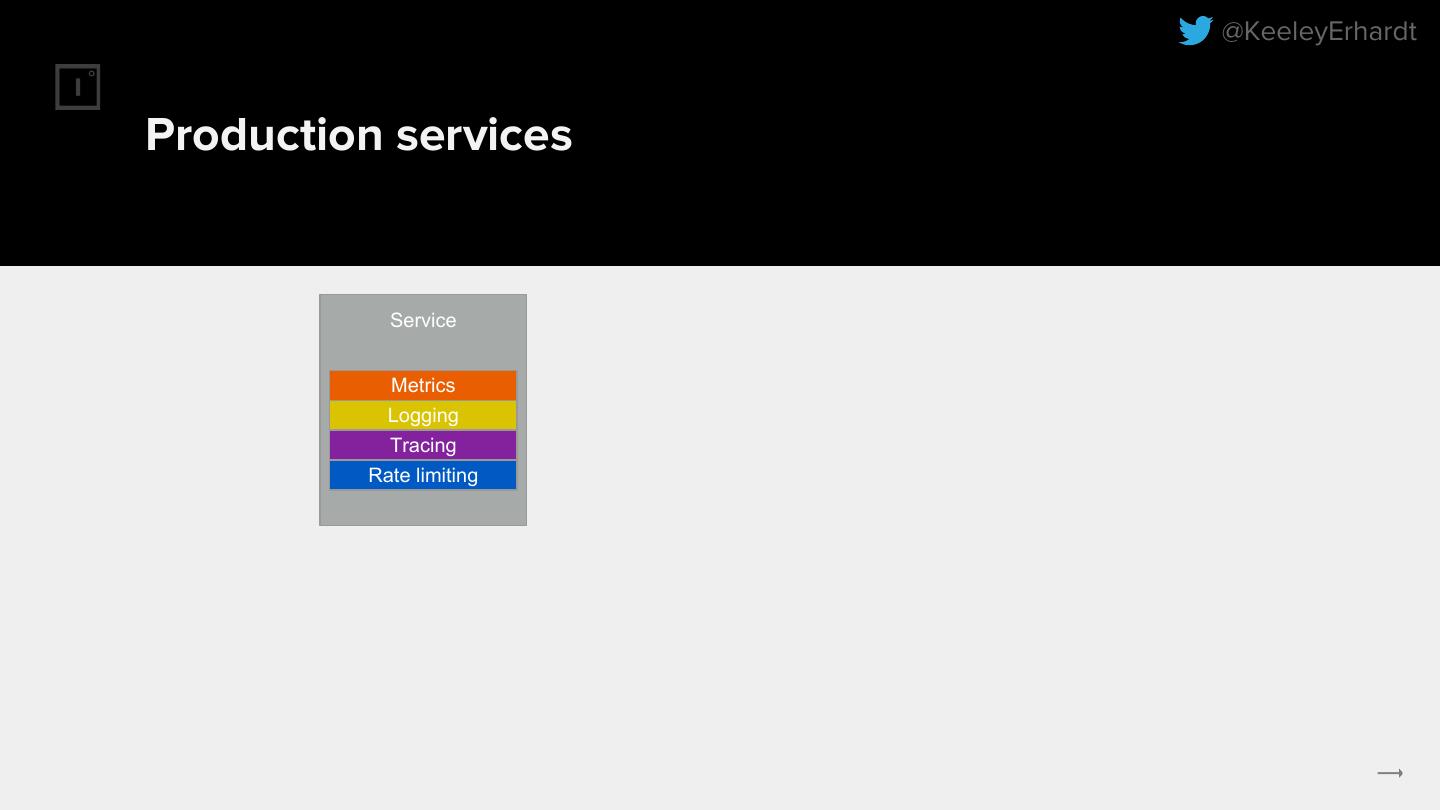 @KeeleyErhardt

Production services

Service

Metrics
Logging
Tracing
Rate limiting